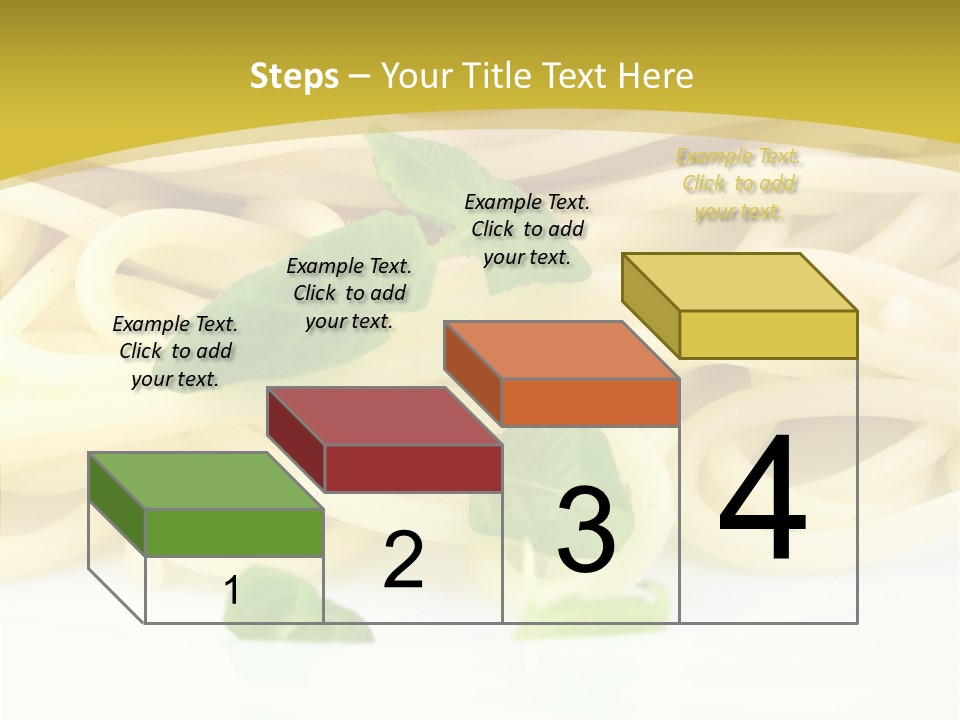 Steps – Your Title Text Here

Example Text. Click to add your text.

Example Text. Click to add your text.

Example Text. Click to add your text.

Example Text. Click to add your text.

1

2

3

4